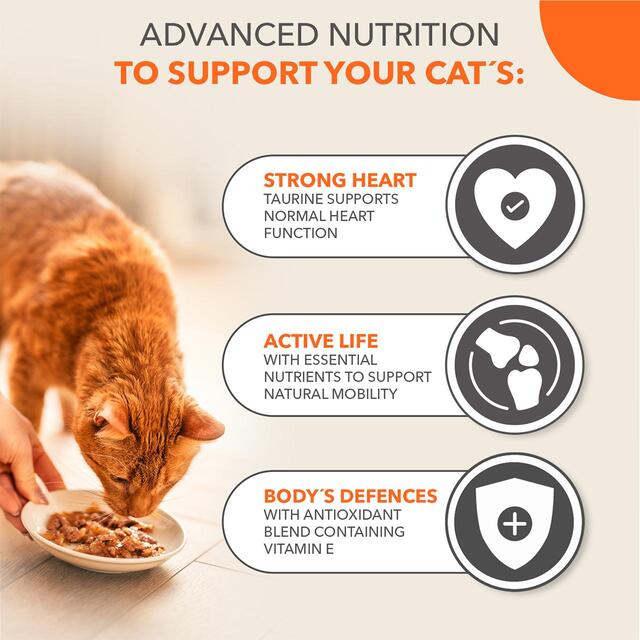 ADVANCED NUTRITION
TO SUPPORT YOUR CAT´S:

STRONG HEART
TAURINE SUPPORTS NORMAL HEART FUNCTION

ACTIVE LIFE
WITH ESSENTIAL NUTRIENTS TO SUPPORT NATURAL MOBILITY

BODY´S DEFENCES
WITH ANTIOXIDANT BLEND CONTAINING VITAMIN E